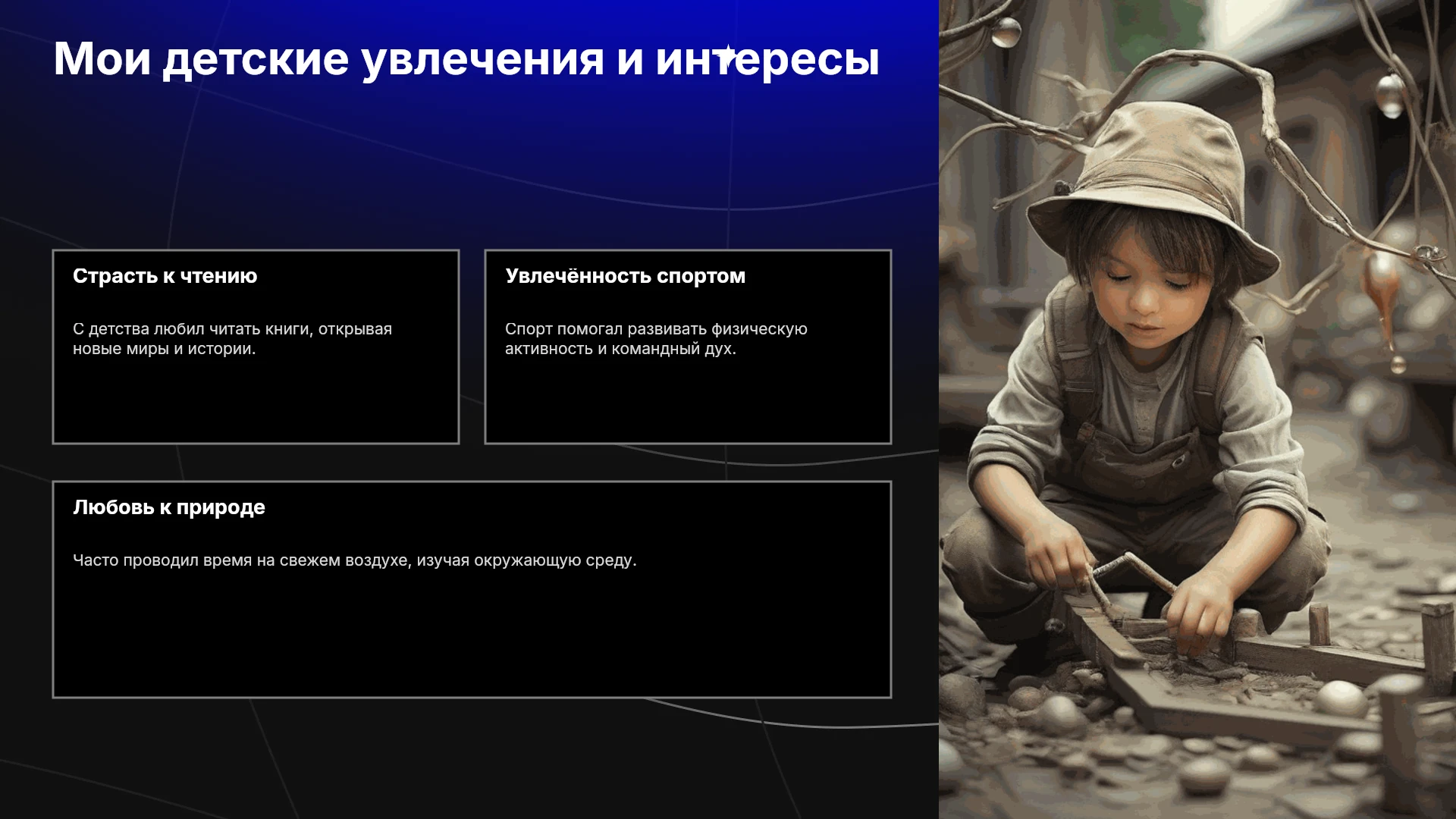 Мои детские увлечения и интересы

Страсть к чтению

С детства любил читать книги, открывая новые миры и истории.

Увлечённость спортом

Спорт помогал развивать физическую активность и командный дух.

Любовь к природе

Часто проводил время на свежем воздухе, изучая окружающую среду.